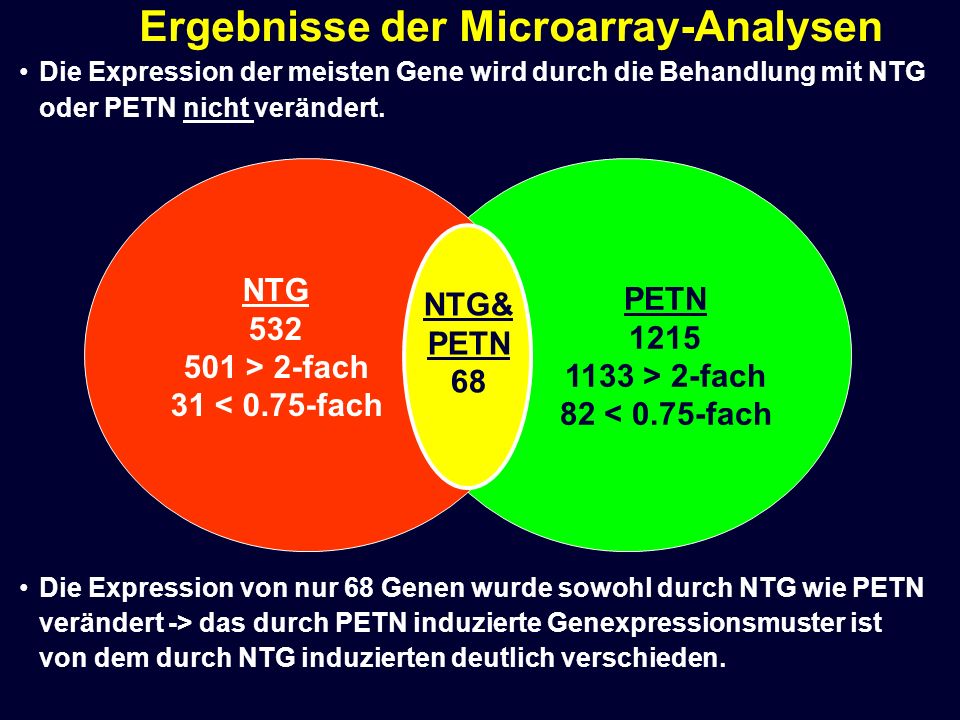 Ergebnisse der Microarray-Analysen

• Die Expression der meisten Gene wird durch die Behandlung mit NTG oder PETN nicht verändert.

NTG
532
501 > 2-fach
31 < 0.75-fach

NTG&
PETN
68

PETN
1215
1133 > 2-fach
82 < 0.75-fach

• Die Expression von nur 68 Genen wurde sowohl durch NTG wie PETN verändert -> das durch PETN induzierte Genexpressionsmuster ist von dem durch NTG induzierten deutlich verschieden.